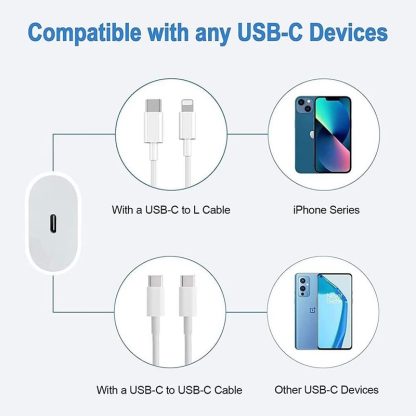 Compatible with any USB-C Devices

With a USB-C to L Cable

iPhone Series

With a USB-C to USB-C Cable

Other USB-C Devices